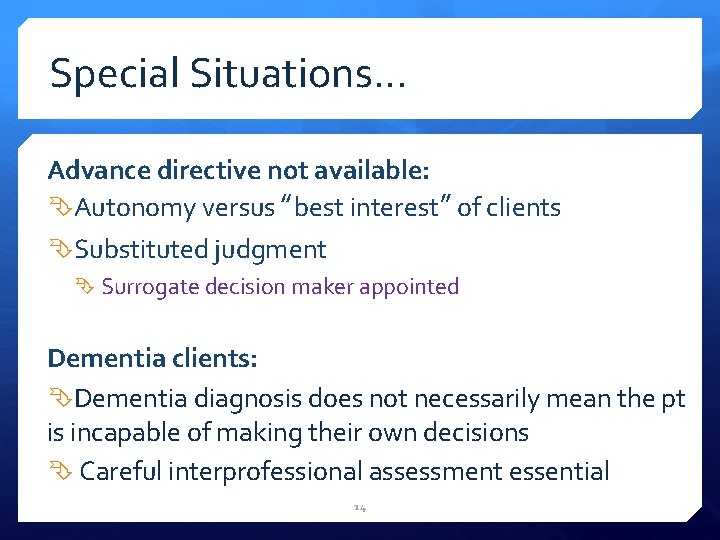 Special Situations…

Advance directive not available:

Autonomy versus "best interest" of clients

Substituted judgment

Surrogate decision maker appointed

Dementia clients:

Dementia diagnosis does not necessarily mean the pt is incapable of making their own decisions

Careful interprofessional assessment essential

14